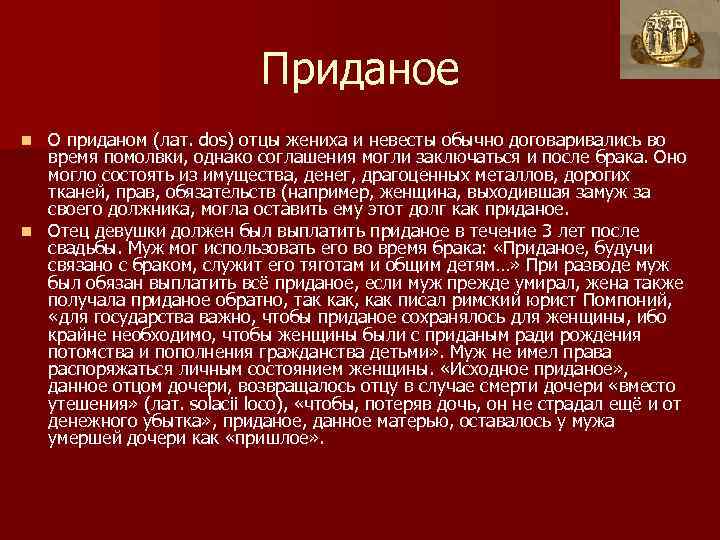 Приданое

О приданом (лат. dos) отцы жениха и невесты обычно договаривались во время помолвки, однако соглашения могли заключаться и после брака. Оно могло состоять из имущества, денег, драгоценных металлов, дорогих тканей, прав, обязательств (например, женщина, выходившая замуж за своего должника, могла оставить ему этот долг как приданое.

Отец девушки должен был выплатить приданое в течение 3 лет после свадьбы. Муж мог использовать его во время брака: «Приданое, будучи связано с браком, служит его тяготам и общим детям…» При разводе муж был обязан выплатить всё приданое, если муж прежде умирал, жена также получала приданое обратно, так как, как писал римский юрист Помпоний, «для государства важно, чтобы приданое сохранялось для женщины, ибо крайне необходимо, чтобы женщины были с приданым ради рождения потомства и пополнения гражданства детьми». Муж не имел права распоряжаться личным состоянием женщины. «Исходное приданое», данное отцом дочери, возвращалось отцу в случае смерти дочери «вместо утешения» (лат. solacii loco), «чтобы, потеряв дочь, он не страдал ещё и от денежного убытка», приданое, данное матерью, оставалось у мужа умершей дочери как «пришлое».